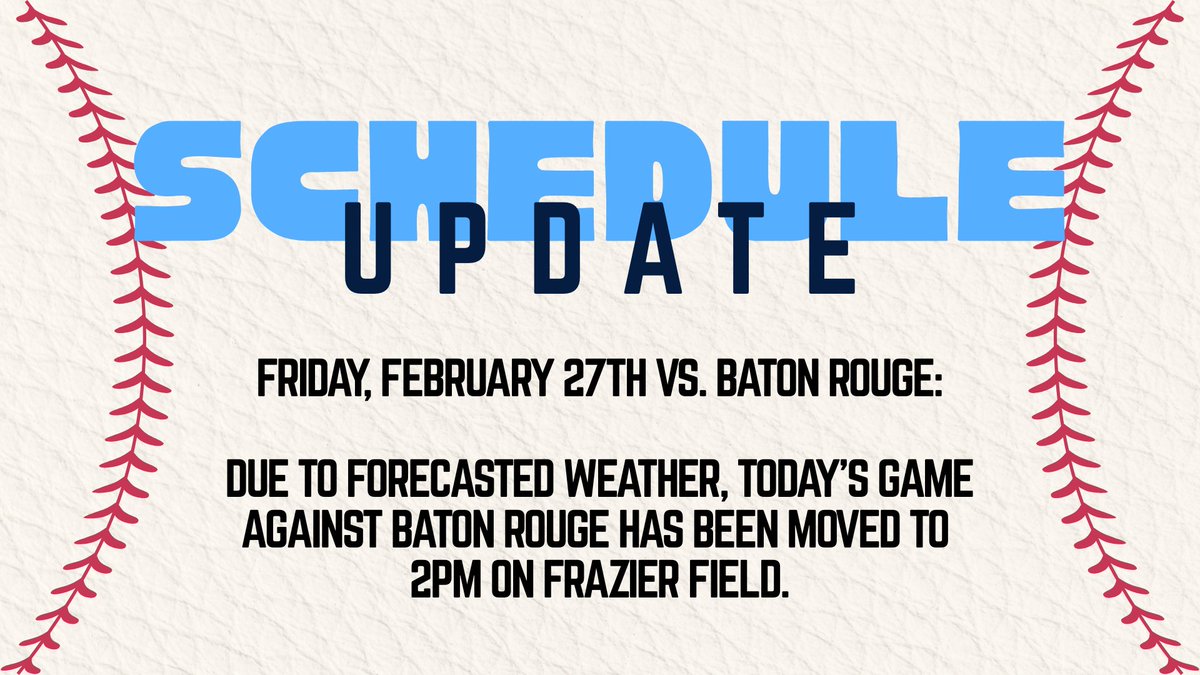 SCHEDULE
UPDATE

FRIDAY, FEBRUARY 27TH VS. BATON ROUGE:

DUE TO FORECASTED WEATHER, TODAY'S GAME AGAINST BATON ROUGE HAS BEEN MOVED TO 2PM ON FRAZIER FIELD.